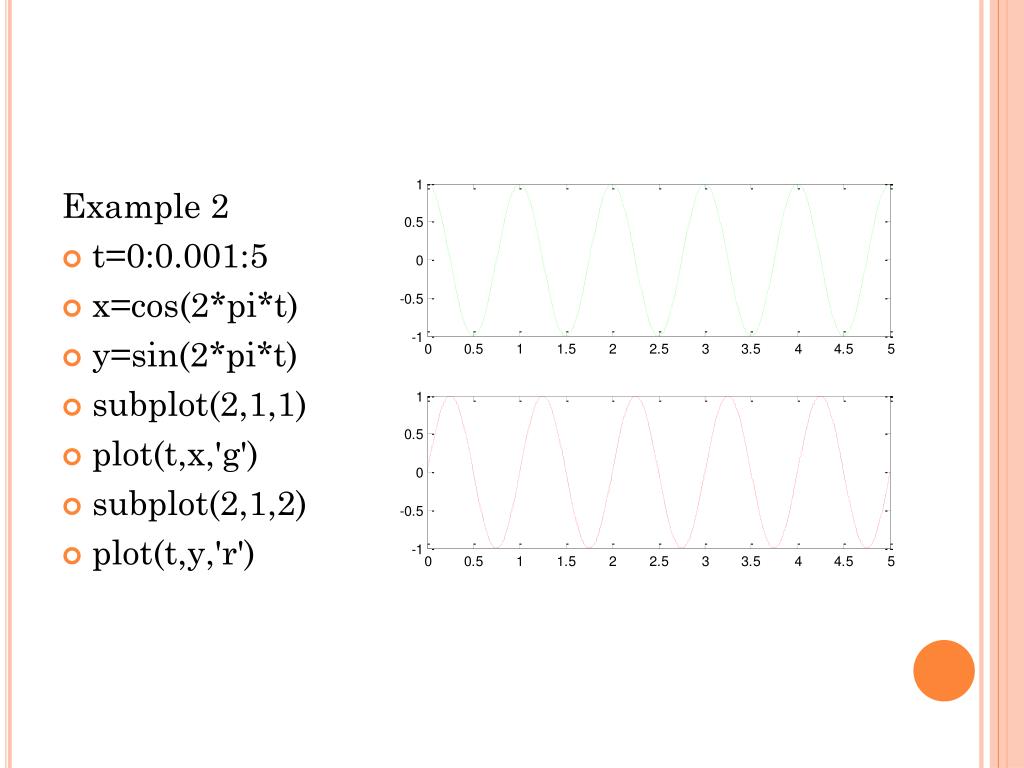 Example 2

t=0:0.001:5

x=cos(2*pi*t)

y=sin(2*pi*t)

subplot(2,1,1)

plot(t,x,'g')

subplot(2,1,2)

plot(t,y,'r')

1
0.5
0
-0.5
-1
0 0.5 1 1.5 2 2.5 3 3.5 4 4.5 5

1
0.5
0
-0.5
-1
0 0.5 1 1.5 2 2.5 3 3.5 4 4.5 5